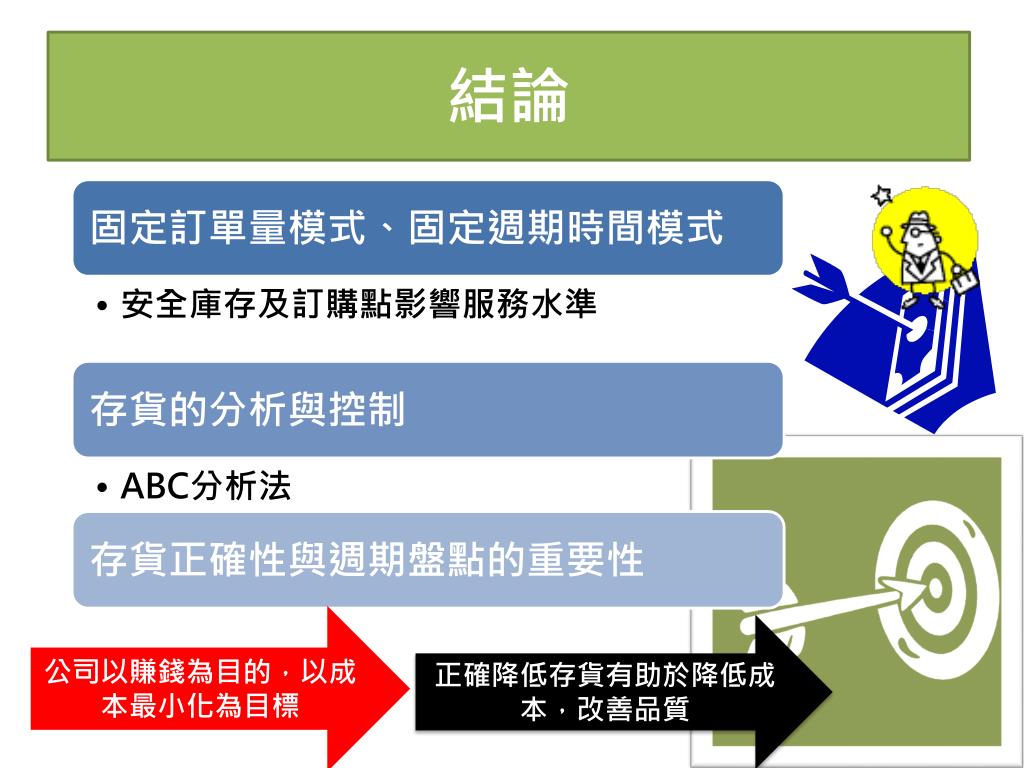 結論

固定訂單量模式、固定週期時間模式

• 安全庫存及訂購點影響服務水準

存貨的分析與控制

• ABC分析法

存貨正確性與週期盤點的重要性

公司以賺錢為目的，以成本最小化為目標

正確降低存貨有助於降低成本，改善品質